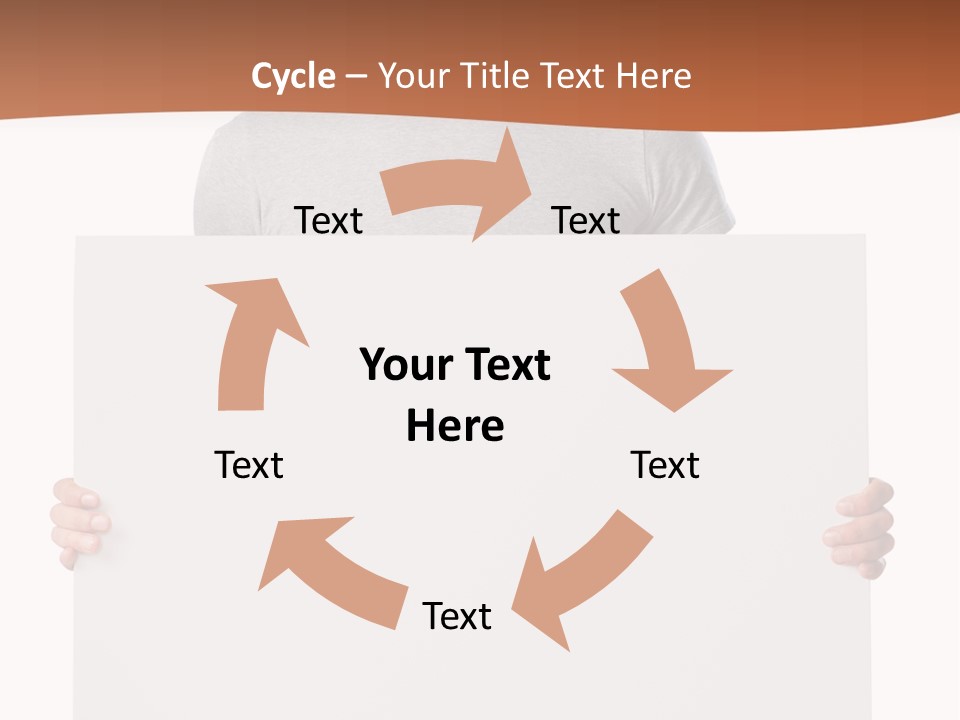 Cycle – Your Title Text Here

Text

Text

Your Text Here

Text

Text

Text